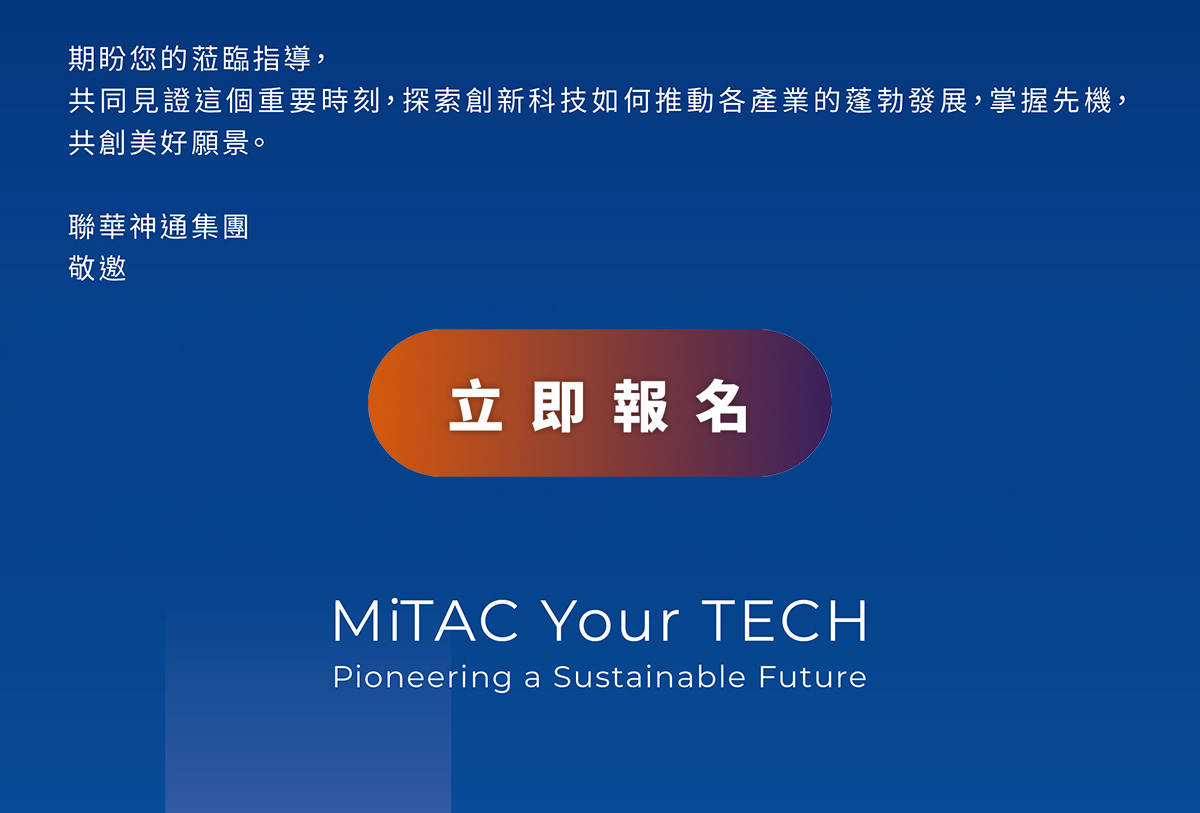 期盼您的蒞臨指導，
共同見證這個重要時刻，探索創新科技如何推動各產業的蓬勃發展，掌握先機，
共創美好願景。

聯華神通集團
敬邀

立即報名

MiTAC Your TECH
Pioneering a Sustainable Future